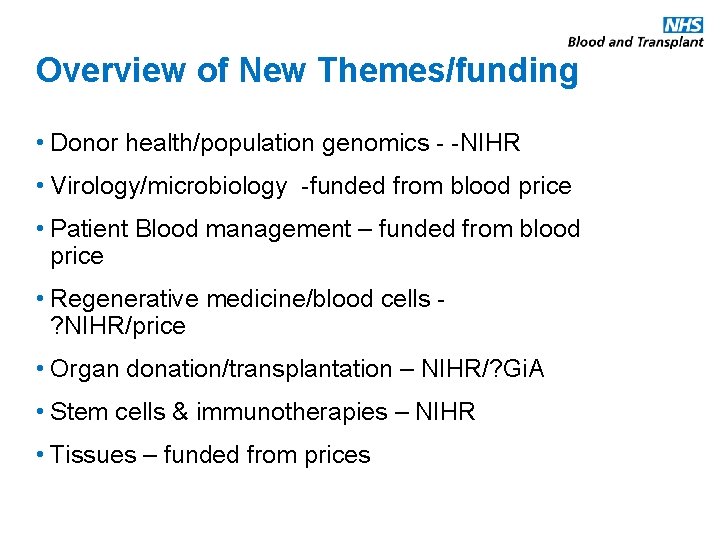 NHS
Blood and Transplant

Overview of New Themes/funding

• Donor health/population genomics - -NIHR
• Virology/microbiology -funded from blood price
• Patient Blood management – funded from blood price
• Regenerative medicine/blood cells - ?NIHR/price
• Organ donation/transplantation – NIHR/?GiA
• Stem cells & immunotherapies – NIHR
• Tissues – funded from prices